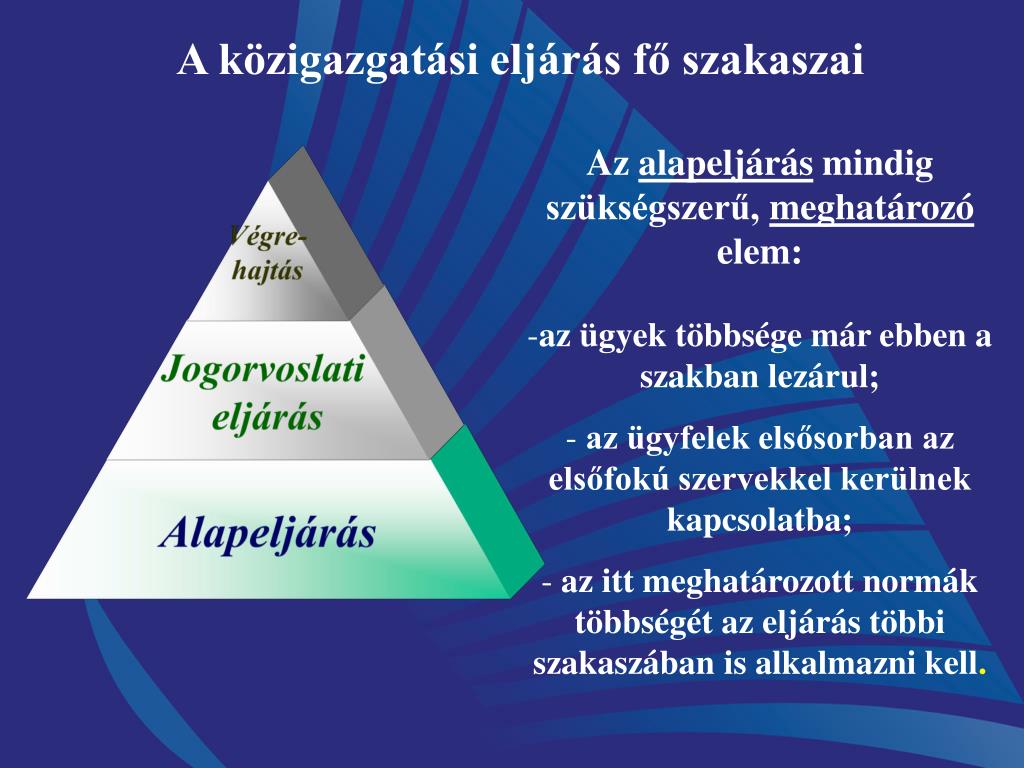 A közigazgatási eljárás fő szakaszai

Végre-hajtás

Jogorvoslati eljárás

Alapeljárás

Az alapeljárás mindig szükségszerű, meghatározó elem:

-az ügyek többsége már ebben a szakban lezárul;

- az ügyfelek elsősorban az elsőfokú szervekkel kerülnek kapcsolatba;

- az itt meghatározott normák többségét az eljárás többi szakaszában is alkalmazni kell.